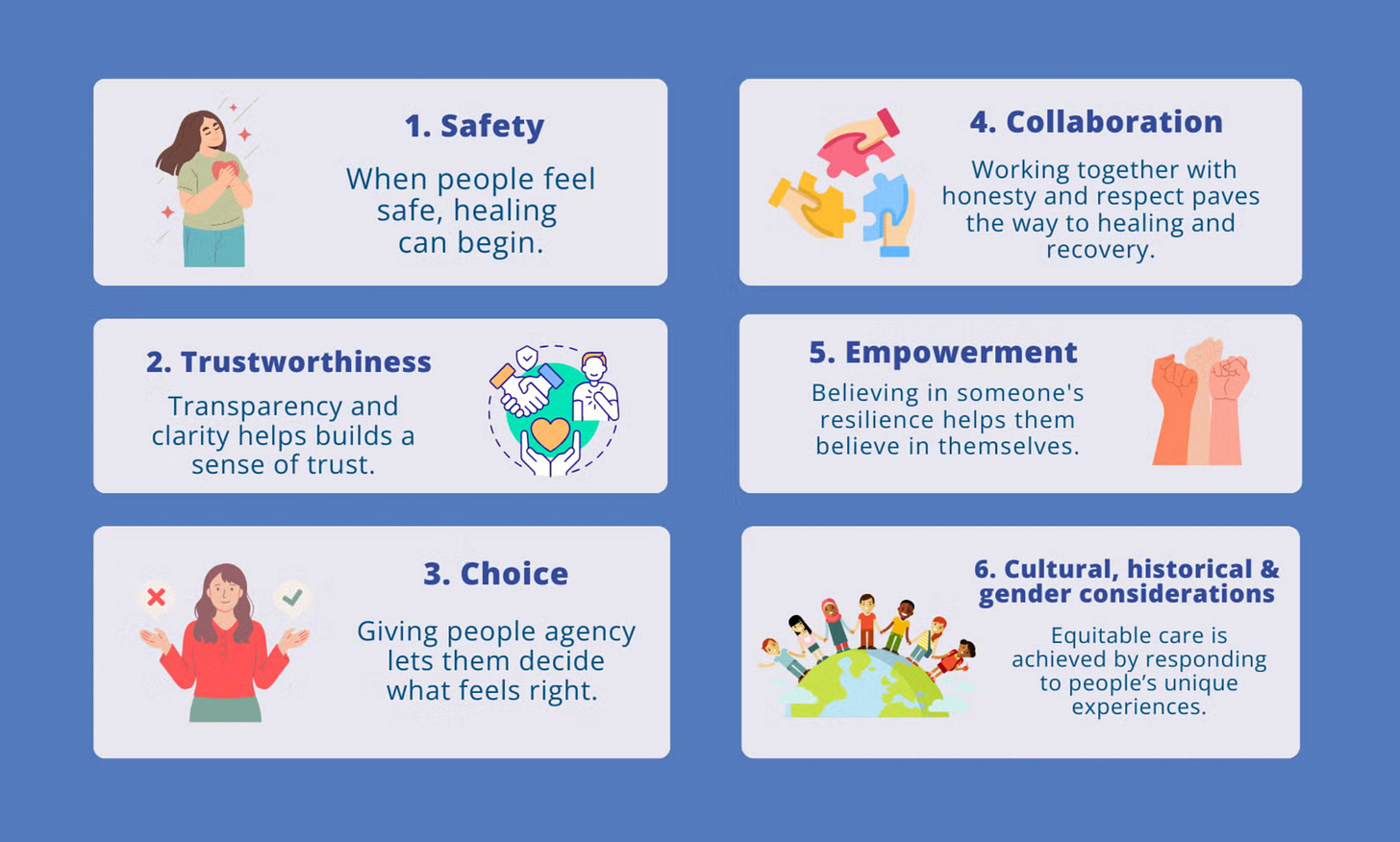 1. Safety

When people feel safe, healing can begin.

2. Trustworthiness

Transparency and clarity helps builds a sense of trust.

3. Choice

Giving people agency lets them decide what feels right.

4. Collaboration

Working together with honesty and respect paves the way to healing and recovery.

5. Empowerment

Believing in someone's resilience helps them believe in themselves.

6. Cultural, historical & gender considerations

Equitable care is achieved by responding to people's unique experiences.